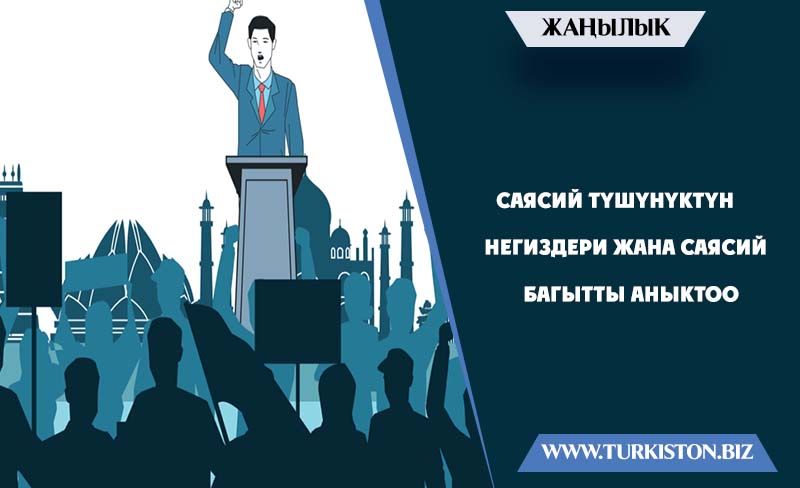 ЖАҢЫЛЫК

САЯСИЙ ТҮШҮНҮКТҮН НЕГИЗДЕРИ ЖАНА САЯСИЙ БАГЫТТЫ АНЫКТОО

WWW.TURKISTON.BIZ